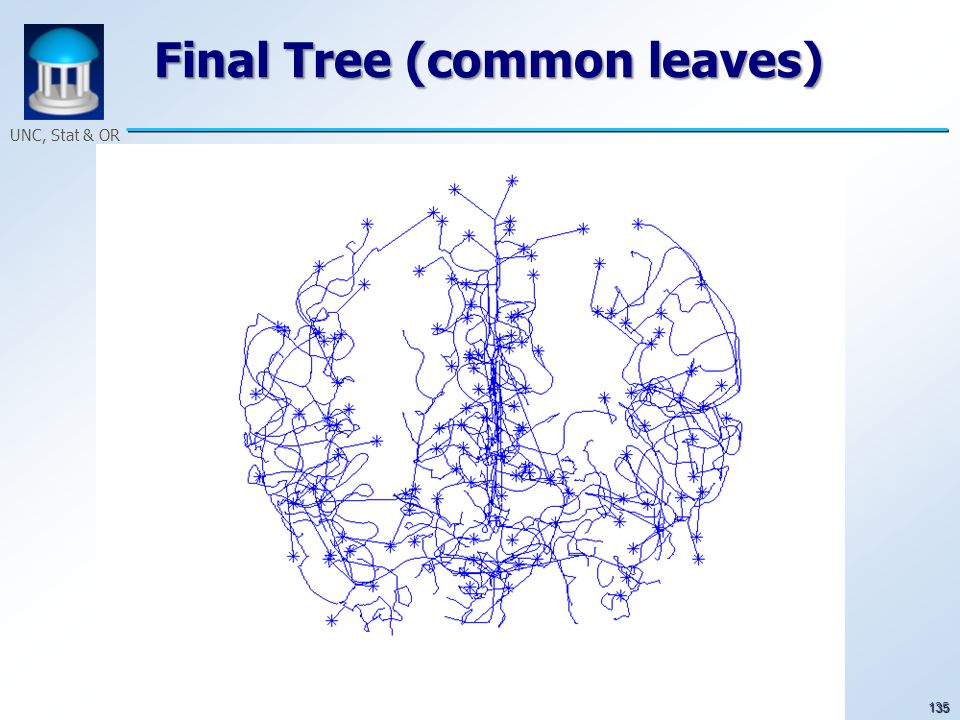 Final Tree (common leaves)

UNC, Stat & OR

135